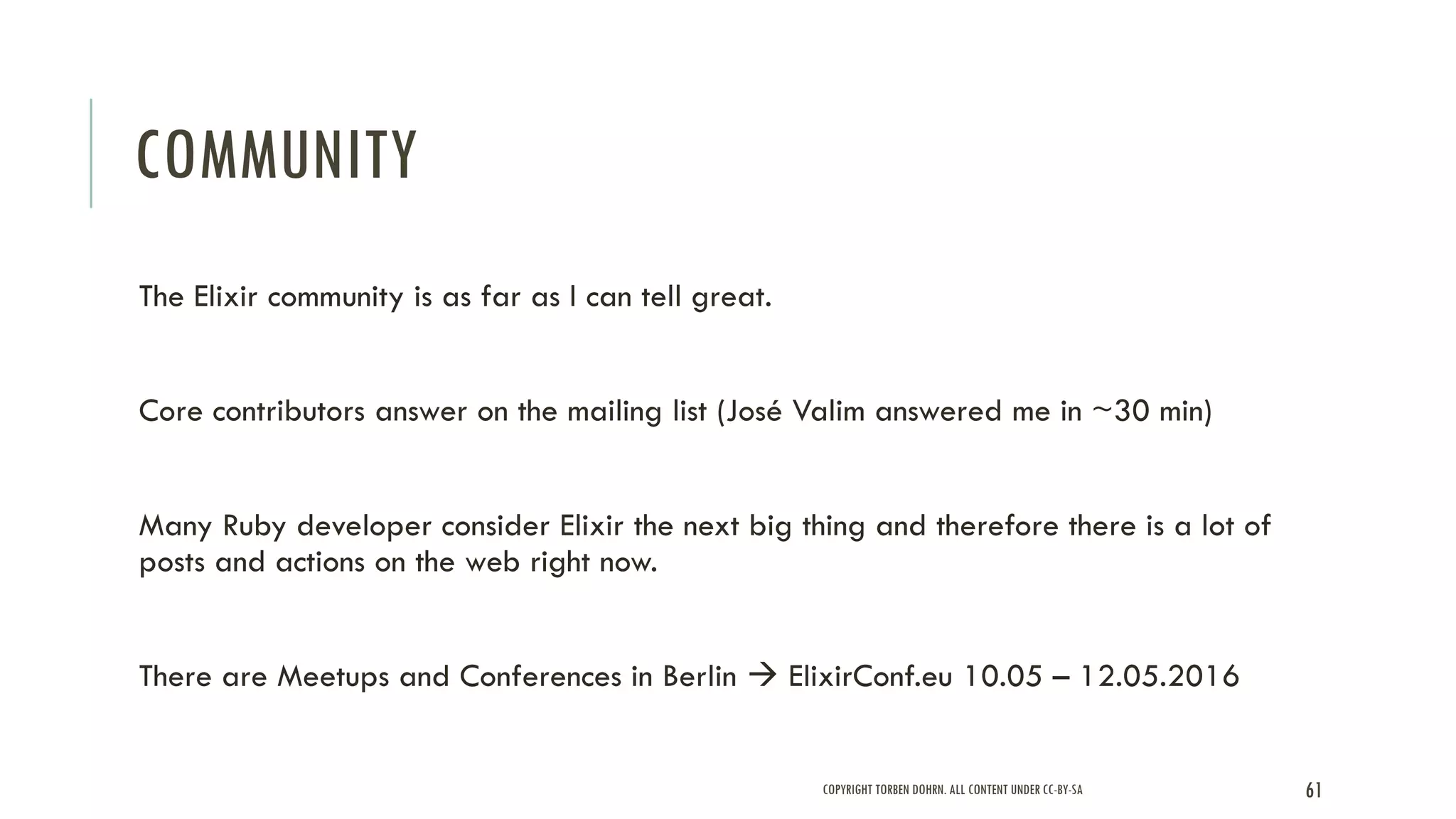 COMMUNITY

The Elixir community is as far as I can tell great.

Core contributors answer on the mailing list (José Valim answered me in ~30 min)

Many Ruby developer consider Elixir the next big thing and therefore there is a lot of posts and actions on the web right now.

There are Meetups and Conferences in Berlin → ElixirConf.eu 10.05 – 12.05.2016

COPYRIGHT TORBEN DOHRN. ALL CONTENT UNDER CC-BY-SA

61